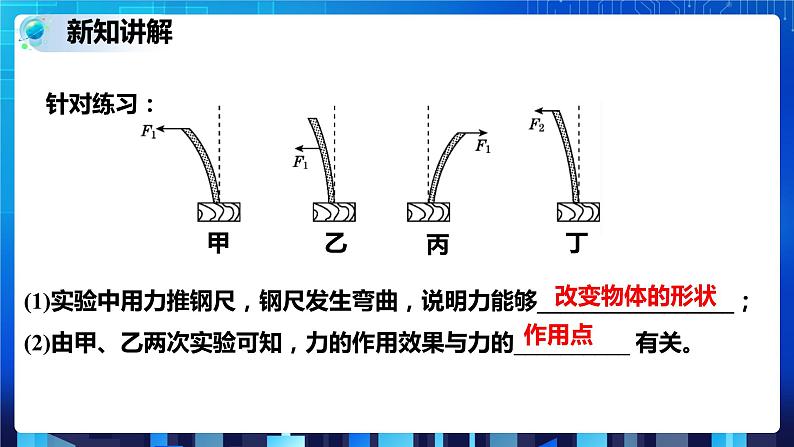 新知讲解

针对练习：

$F_1$

$F_1$

$F_1$

$F_2$

甲　乙　丙　丁

(1)实验中用力推钢尺，钢尺发生弯曲，说明力能够 改变物体的形状 ；

(2)由甲、乙两次实验可知，力的作用效果与力的 作用点 有关。